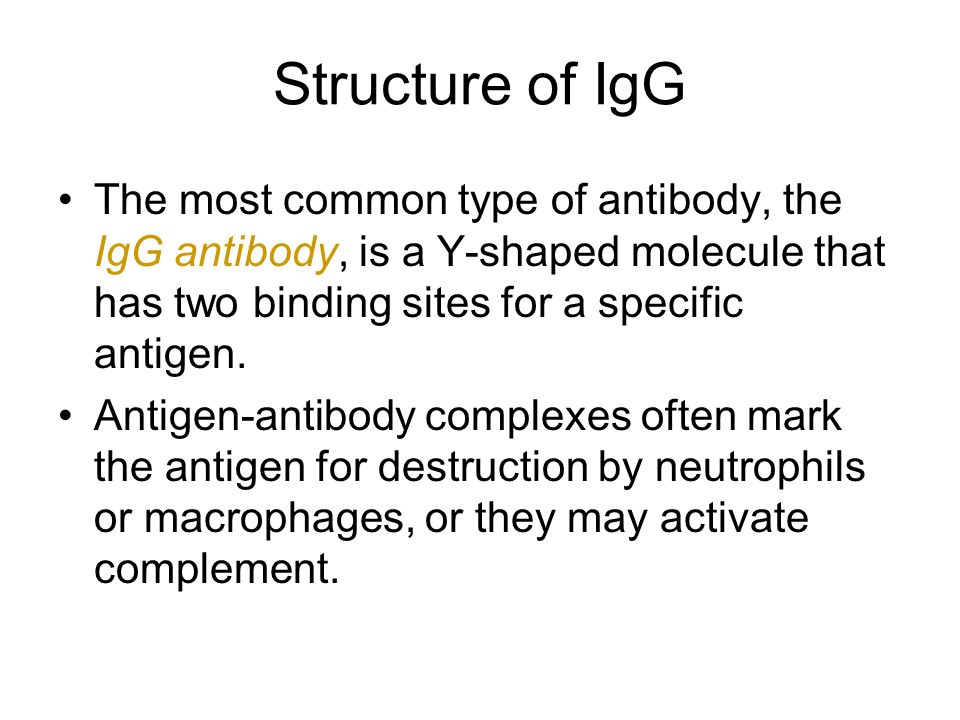 Structure of IgG

• The most common type of antibody, the IgG antibody, is a Y-shaped molecule that has two binding sites for a specific antigen.

• Antigen-antibody complexes often mark the antigen for destruction by neutrophils or macrophages, or they may activate complement.